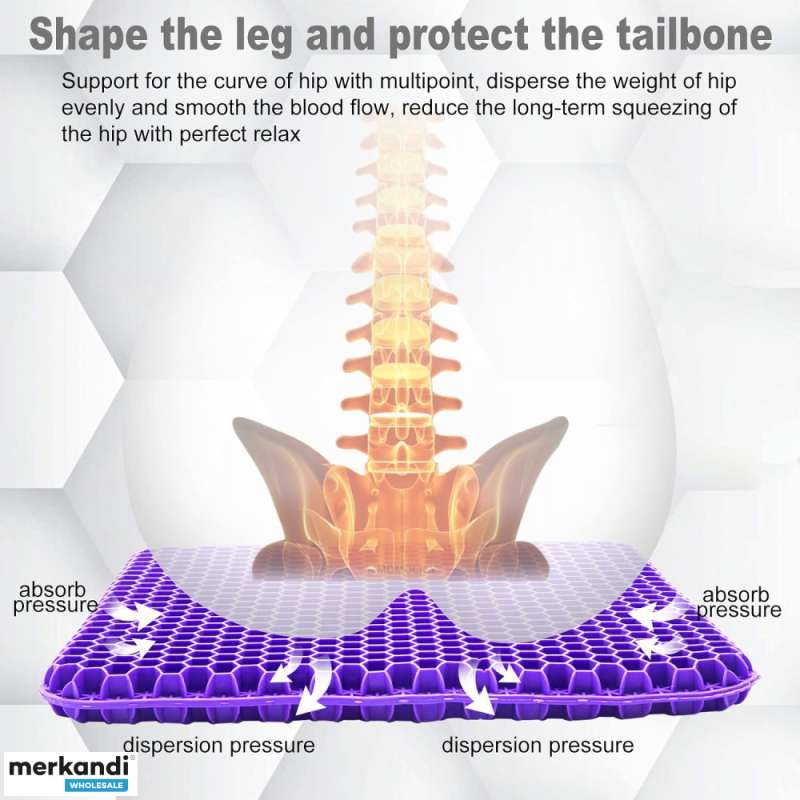 Shape the leg and protect the tailbone

Support for the curve of hip with multipoint, disperse the weight of hip evenly and smooth the blood flow, reduce the long-term squeezing of the hip with perfect relax

absorb pressure

absorb pressure

dispersion pressure

dispersion pressure

merkandi
WHOLESALE